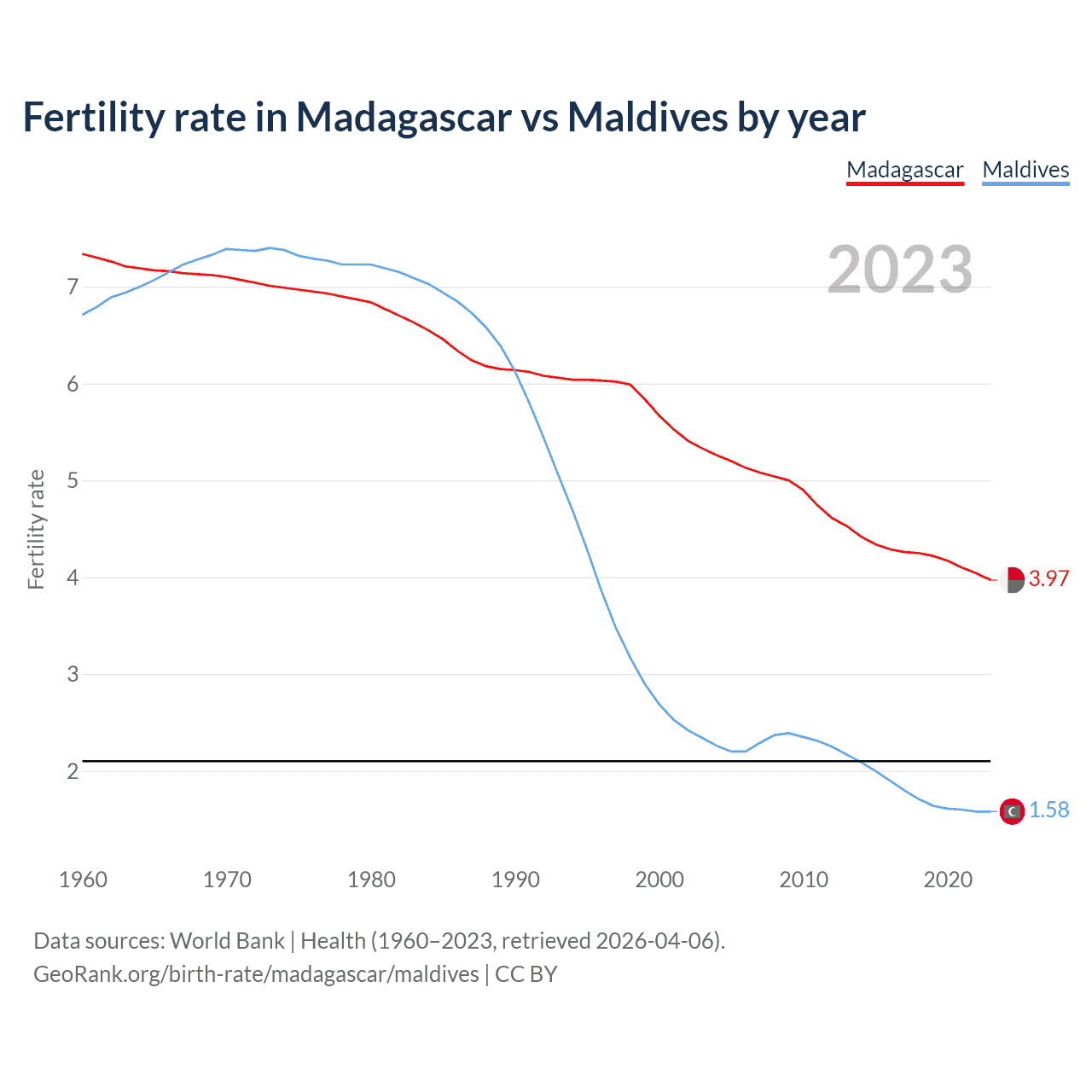 Fertility rate in Madagascar vs Maldives by year

Madagascar Maldives

2023

Fertility rate

7
6
5
4
3
2

3.97
1.58

1960 1970 1980 1990 2000 2010 2020

Data sources: World Bank | Health (1960–2023, retrieved 2026-04-06).
GeoRank.org/birth-rate/madagascar/maldives | CC BY